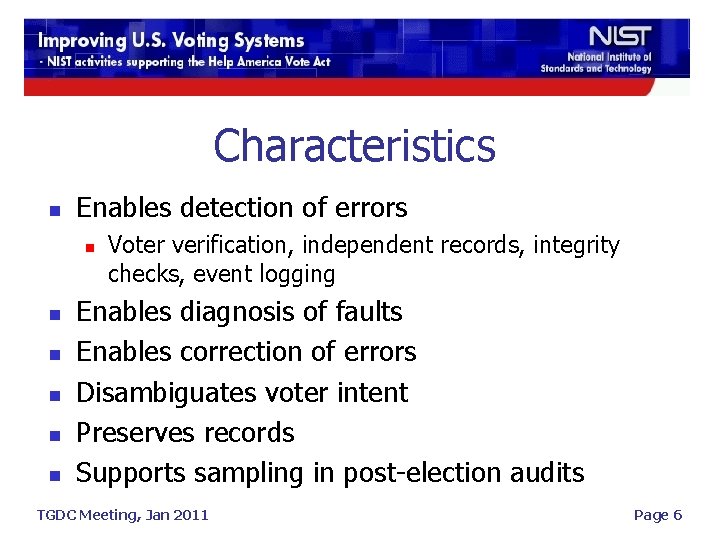 Improving U.S. Voting Systems
- NIST activities supporting the Help America Vote Act

NIST
National Institute of Standards and Technology

Characteristics

- Enables detection of errors
  - Voter verification, independent records, integrity checks, event logging
- Enables diagnosis of faults
- Enables correction of errors
- Disambiguates voter intent
- Preserves records
- Supports sampling in post-election audits

TGDC Meeting, Jan 2011

Page 6